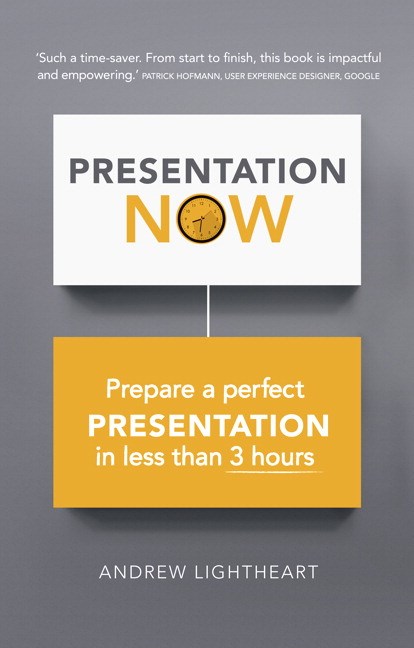 'Such a time-saver. From start to finish, this book is impactful and empowering.' PATRICK HOFMANN, USER EXPERIENCE DESIGNER, GOOGLE

PRESENTATION NOW

Prepare a perfect PRESENTATION in less than 3 hours

ANDREW LIGHTHEART